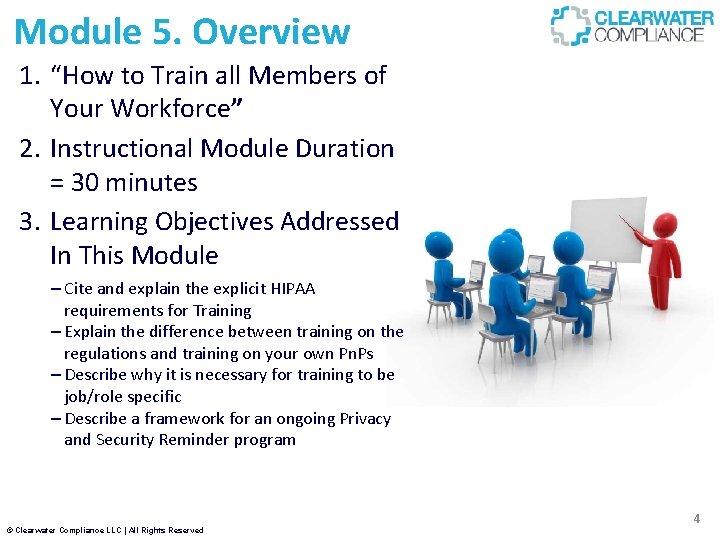 Module 5. Overview

CLEARWATER COMPLIANCE

1. "How to Train all Members of Your Workforce"

2. Instructional Module Duration = 30 minutes

3. Learning Objectives Addressed In This Module

– Cite and explain the explicit HIPAA requirements for Training
– Explain the difference between training on the regulations and training on your own PnPs
– Describe why it is necessary for training to be job/role specific
– Describe a framework for an ongoing Privacy and Security Reminder program

4

© Clearwater Compliance LLC | All Rights Reserved